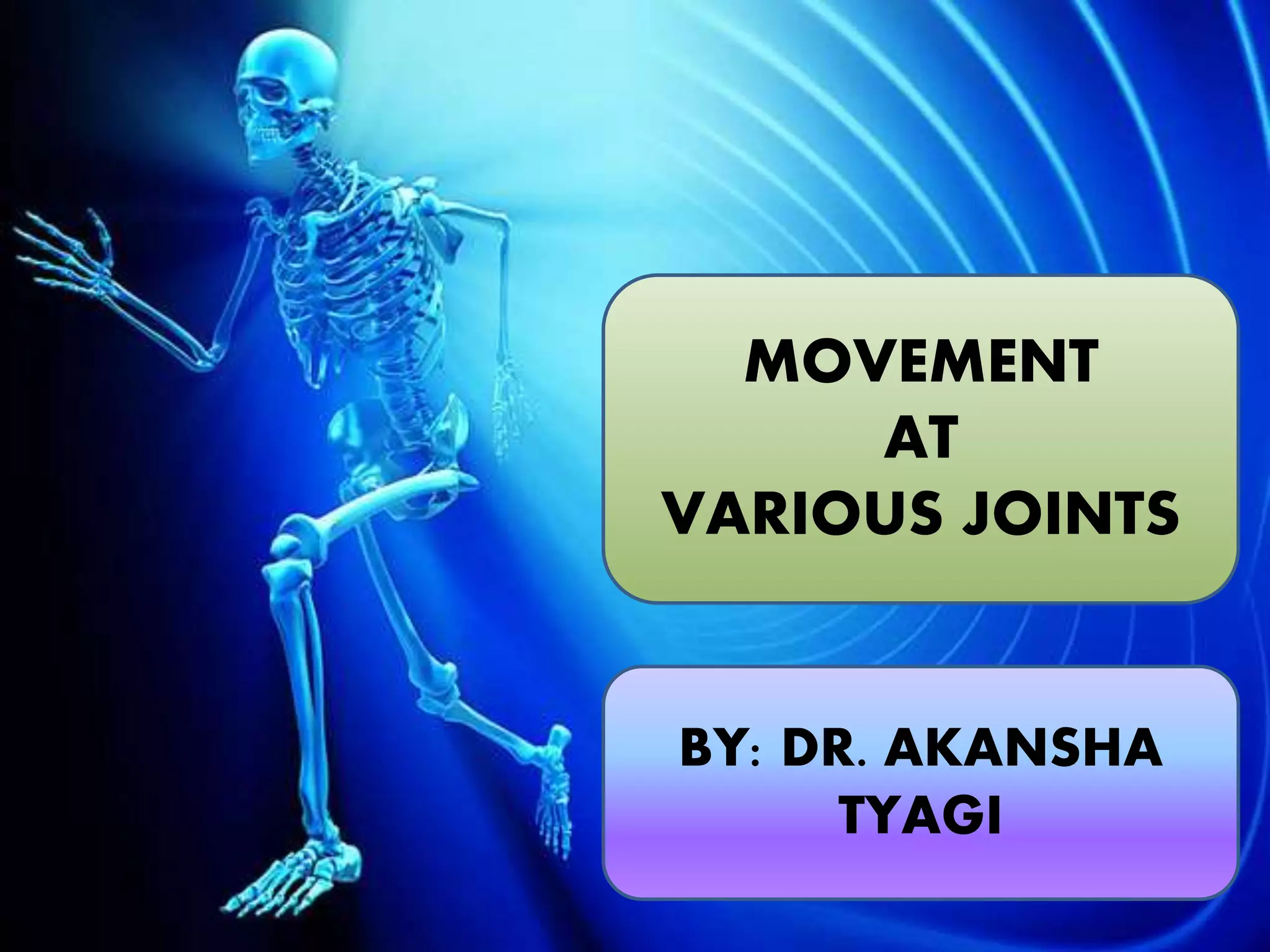 MOVEMENT
AT
VARIOUS JOINTS

BY: DR. AKANSHA TYAGI